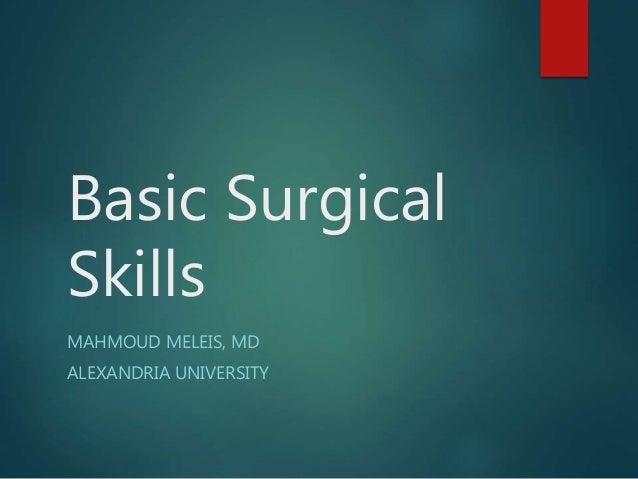 Basic Surgical Skills

MAHMOUD MELEIS, MD

ALEXANDRIA UNIVERSITY